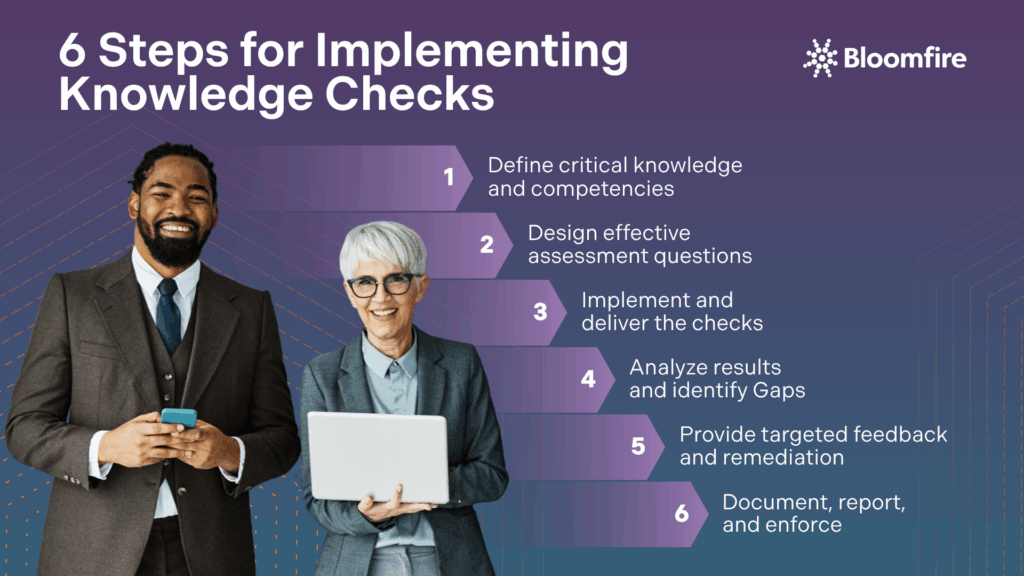 6 Steps for Implementing Knowledge Checks

Bloomfire

1 Define critical knowledge and competencies

2 Design effective assessment questions

3 Implement and deliver the checks

4 Analyze results and identify Gaps

5 Provide targeted feedback and remediation

6 Document, report, and enforce